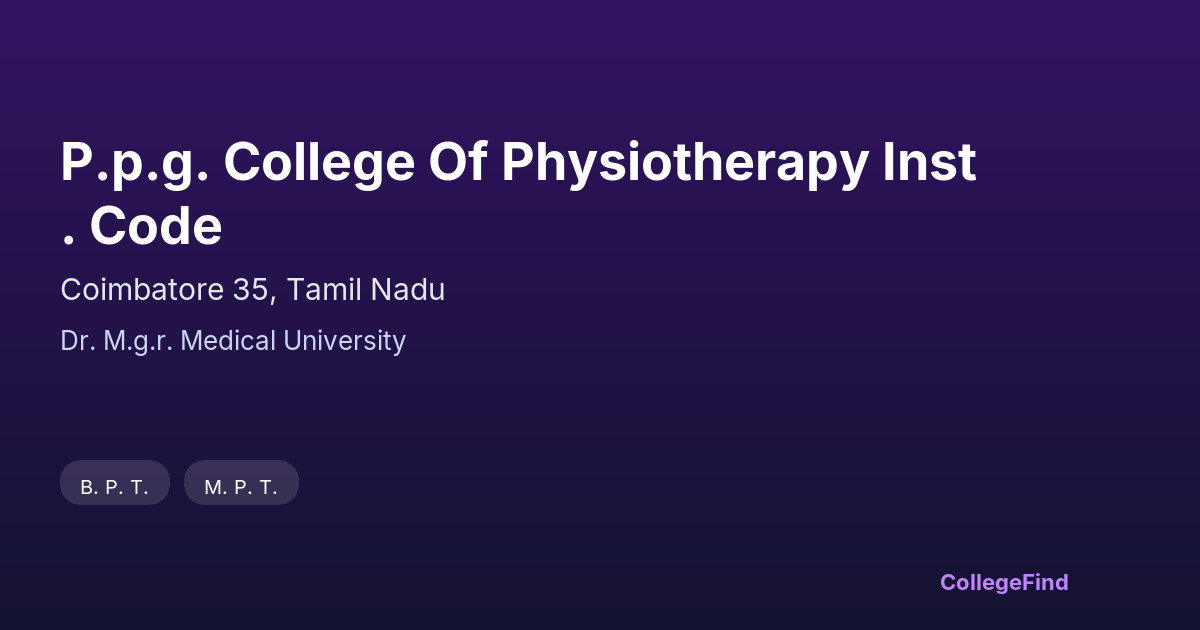 P.p.g. College Of Physiotherapy Inst . Code

Coimbatore 35, Tamil Nadu

Dr. M.g.r. Medical University

B. P. T.

M. P. T.

CollegeFind